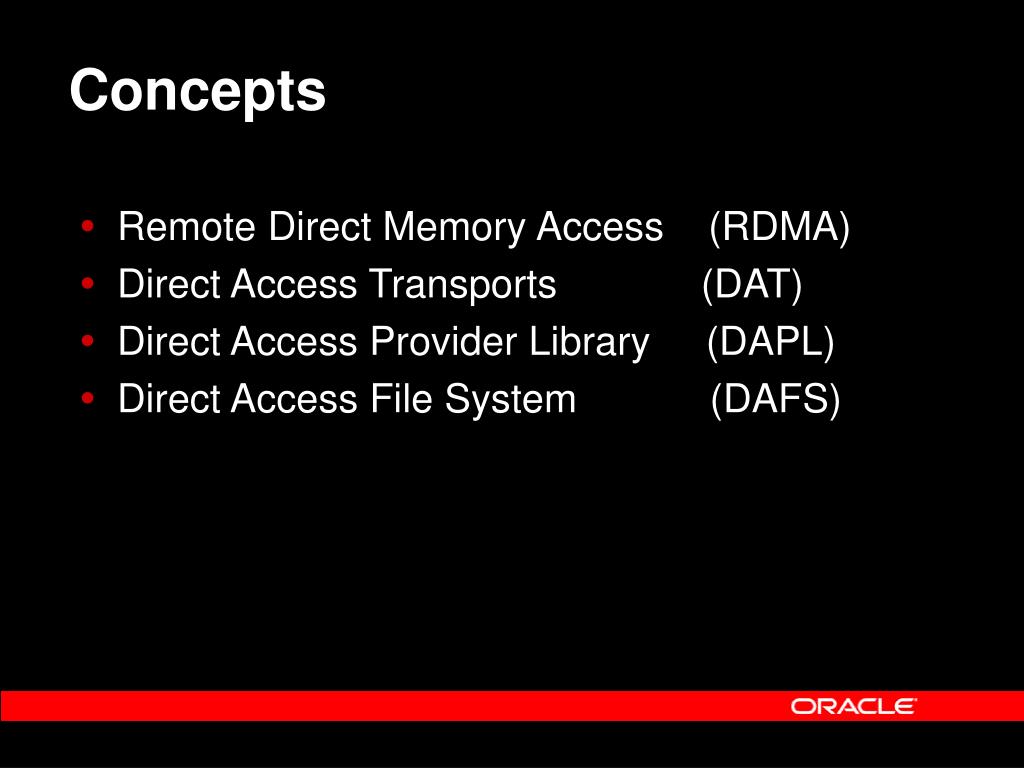 Concepts

• Remote Direct Memory Access (RDMA)
• Direct Access Transports (DAT)
• Direct Access Provider Library (DAPL)
• Direct Access File System (DAFS)

ORACLE